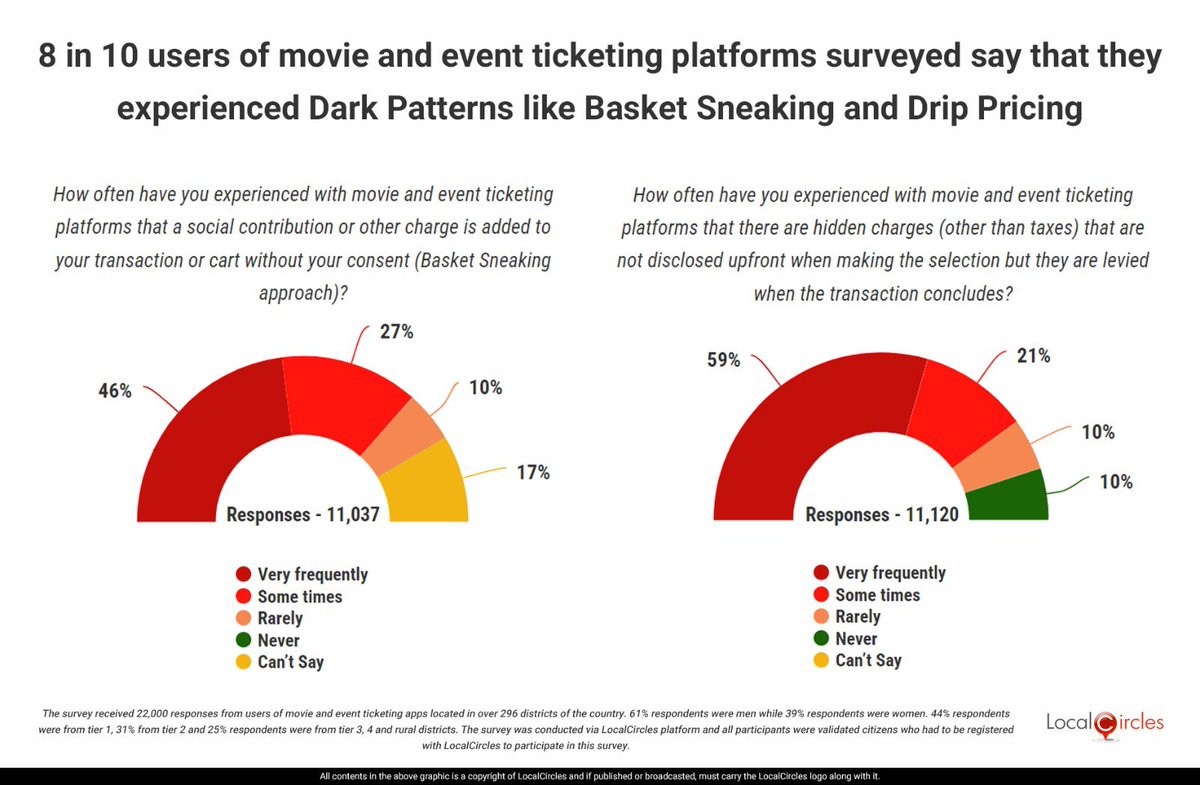 8 in 10 users of movie and event ticketing platforms surveyed say that they experienced Dark Patterns like Basket Sneaking and Drip Pricing

How often have you experienced with movie and event ticketing platforms that a social contribution or other charge is added to your transaction or cart without your consent (Basket Sneaking approach)?

46%
27%
10%
17%
Responses - 11,037

Very frequently
Some times
Rarely
Never
Can't Say

How often have you experienced with movie and event ticketing platforms that there are hidden charges (other than taxes) that are not disclosed upfront when making the selection but they are levied when the transaction concludes?

59%
21%
10%
10%
Responses - 11,120

Very frequently
Some times
Rarely
Never
Can't Say

The survey received 22,000 responses from users of movie and event ticketing apps located in over 296 districts of the country. 61% respondents were men while 39% respondents were women. 44% respondents were from tier 1, 31% from tier 2 and 25% respondents were from tier 3, 4 and rural districts. The survey was conducted via LocalCircles platform and all participants were validated citizens who had to be registered with LocalCircles to participate in this survey.

LocalCircles

All contents in the above graphic is a copyright of LocalCircles and if published or broadcasted, must carry the LocalCircles logo along with it.